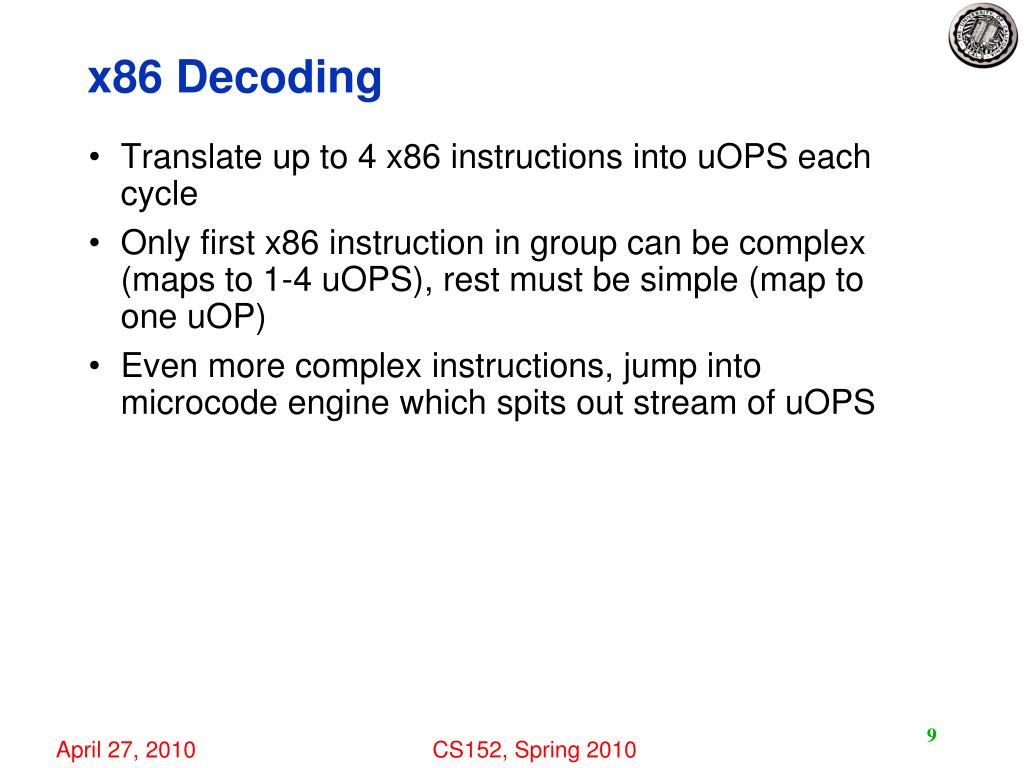 x86 Decoding

• Translate up to 4 x86 instructions into uOPS each cycle
• Only first x86 instruction in group can be complex (maps to 1-4 uOPS), rest must be simple (map to one uOP)
• Even more complex instructions, jump into microcode engine which spits out stream of uOPS

April 27, 2010 CS152, Spring 2010 9